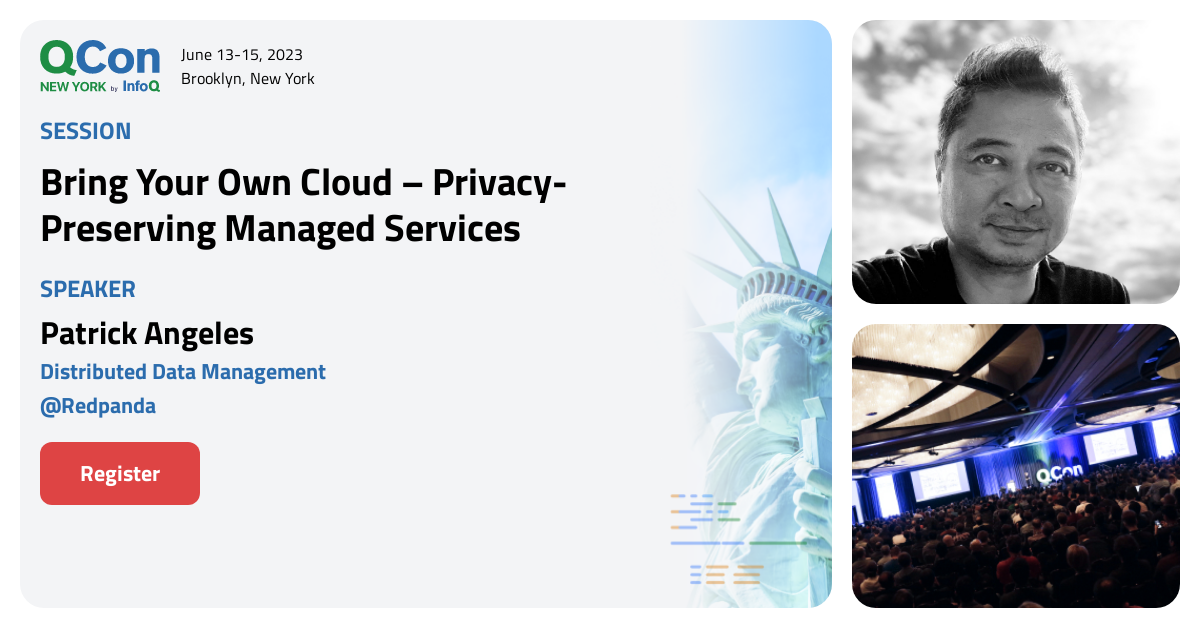 QCon
NEW YORK by InfoQ

June 13-15, 2023
Brooklyn, New York

SESSION

Bring Your Own Cloud – Privacy-Preserving Managed Services

SPEAKER

Patrick Angeles

Distributed Data Management

@Redpanda

Register

QCon